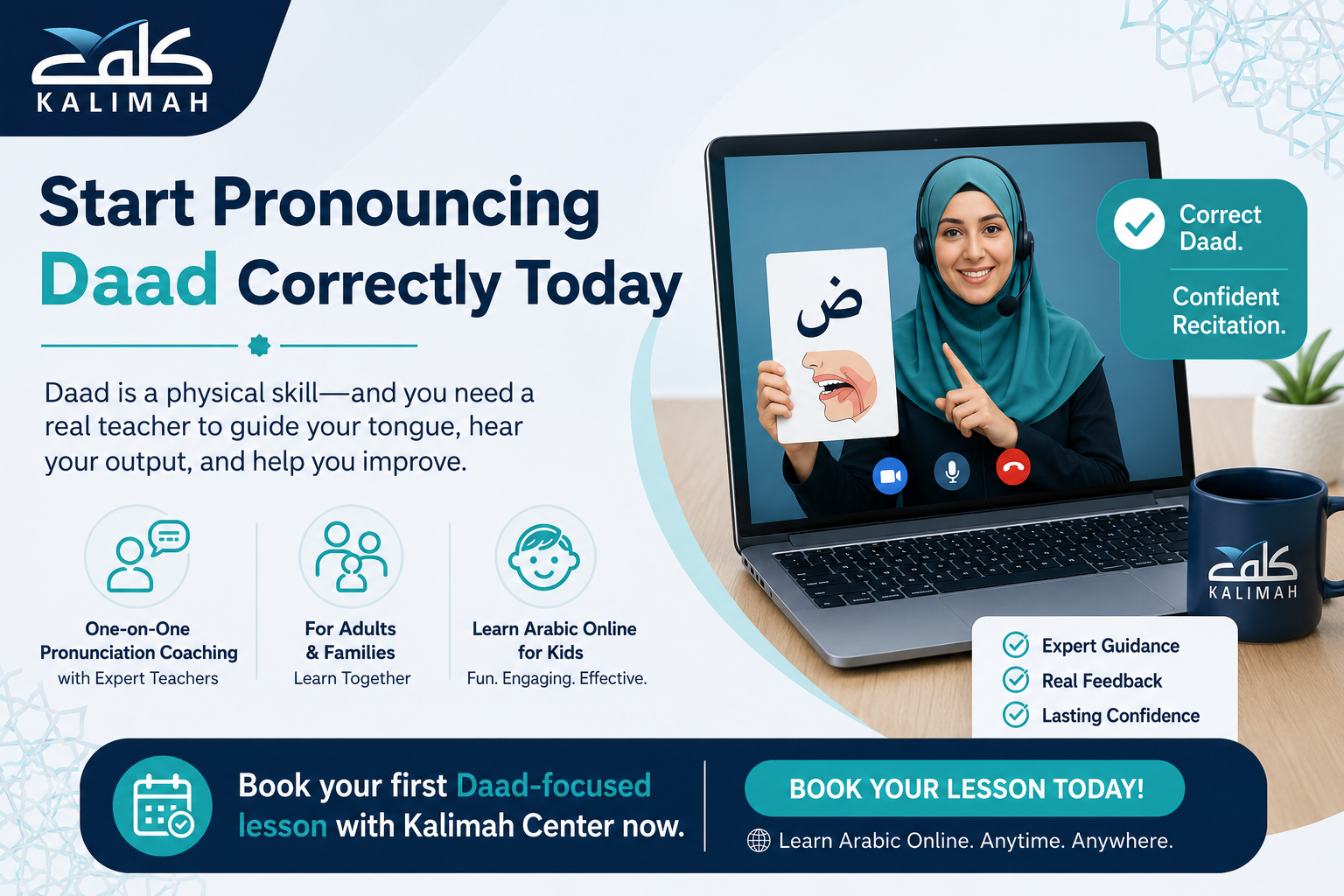 كلمة
KALIMAH

Start Pronouncing Daad Correctly Today

Daad is a physical skill—and you need a real teacher to guide your tongue, hear your output, and help you improve.

One-on-One Pronunciation Coaching
with Expert Teachers

For Adults & Families
Learn Together

Learn Arabic Online for Kids
Fun. Engaging. Effective.

ض

Correct Daad.

Confident Recitation.

كلمة
KALIMAH

Expert Guidance
Real Feedback
Lasting Confidence

Book your first Daad-focused lesson with Kalimah Center now.

BOOK YOUR LESSON TODAY!

Learn Arabic Online. Anytime. Anywhere.